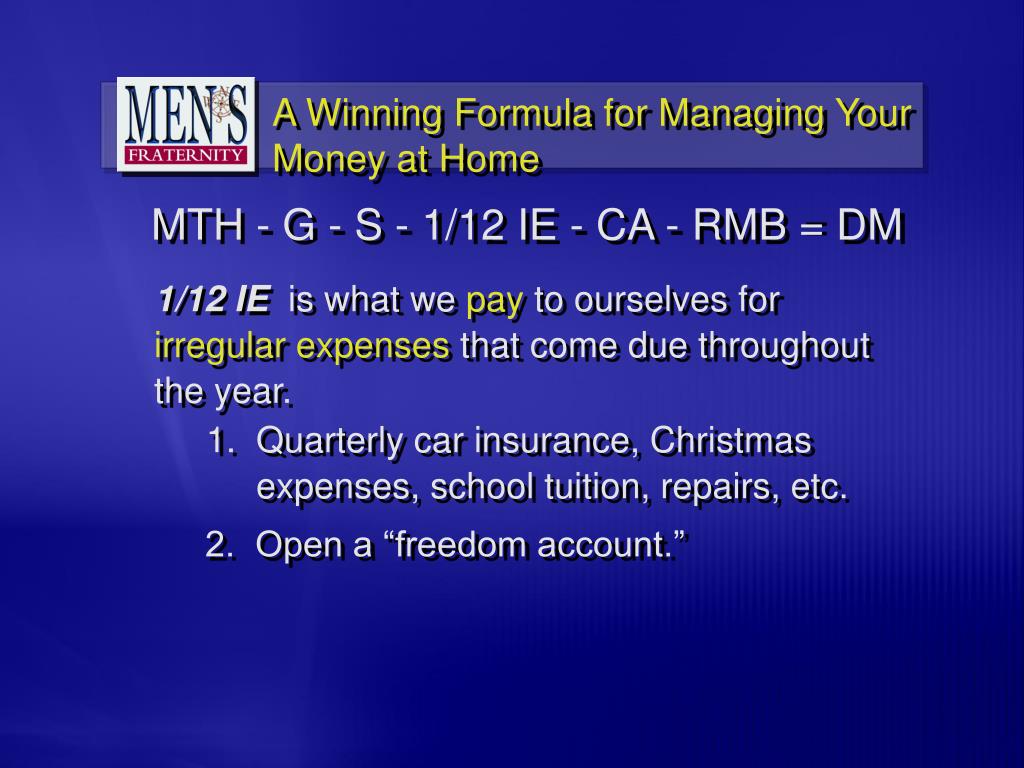 MEN'S FRATERNITY

A Winning Formula for Managing Your Money at Home

MTH - G - S - 1/12 IE - CA - RMB = DM

1/12 IE is what we pay to ourselves for irregular expenses that come due throughout the year.

1. Quarterly car insurance, Christmas expenses, school tuition, repairs, etc.

2. Open a “freedom account.”